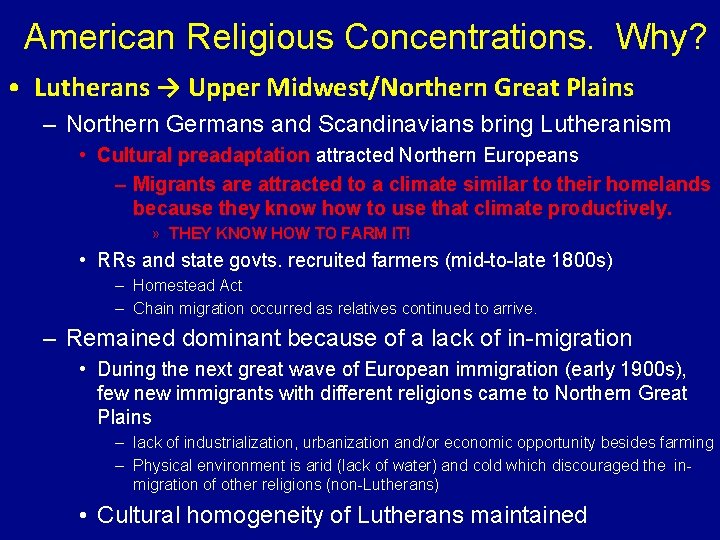 American Religious Concentrations. Why?

• Lutherans → Upper Midwest/Northern Great Plains

– Northern Germans and Scandinavians bring Lutheranism

• Cultural preadaptation attracted Northern Europeans

– Migrants are attracted to a climate similar to their homelands because they know how to use that climate productively.

» THEY KNOW HOW TO FARM IT!

• RRs and state govts. recruited farmers (mid-to-late 1800s)

– Homestead Act

– Chain migration occurred as relatives continued to arrive.

– Remained dominant because of a lack of in-migration

• During the next great wave of European immigration (early 1900s), few new immigrants with different religions came to Northern Great Plains

– lack of industrialization, urbanization and/or economic opportunity besides farming

– Physical environment is arid (lack of water) and cold which discouraged the in-migration of other religions (non-Lutherans)

• Cultural homogeneity of Lutherans maintained